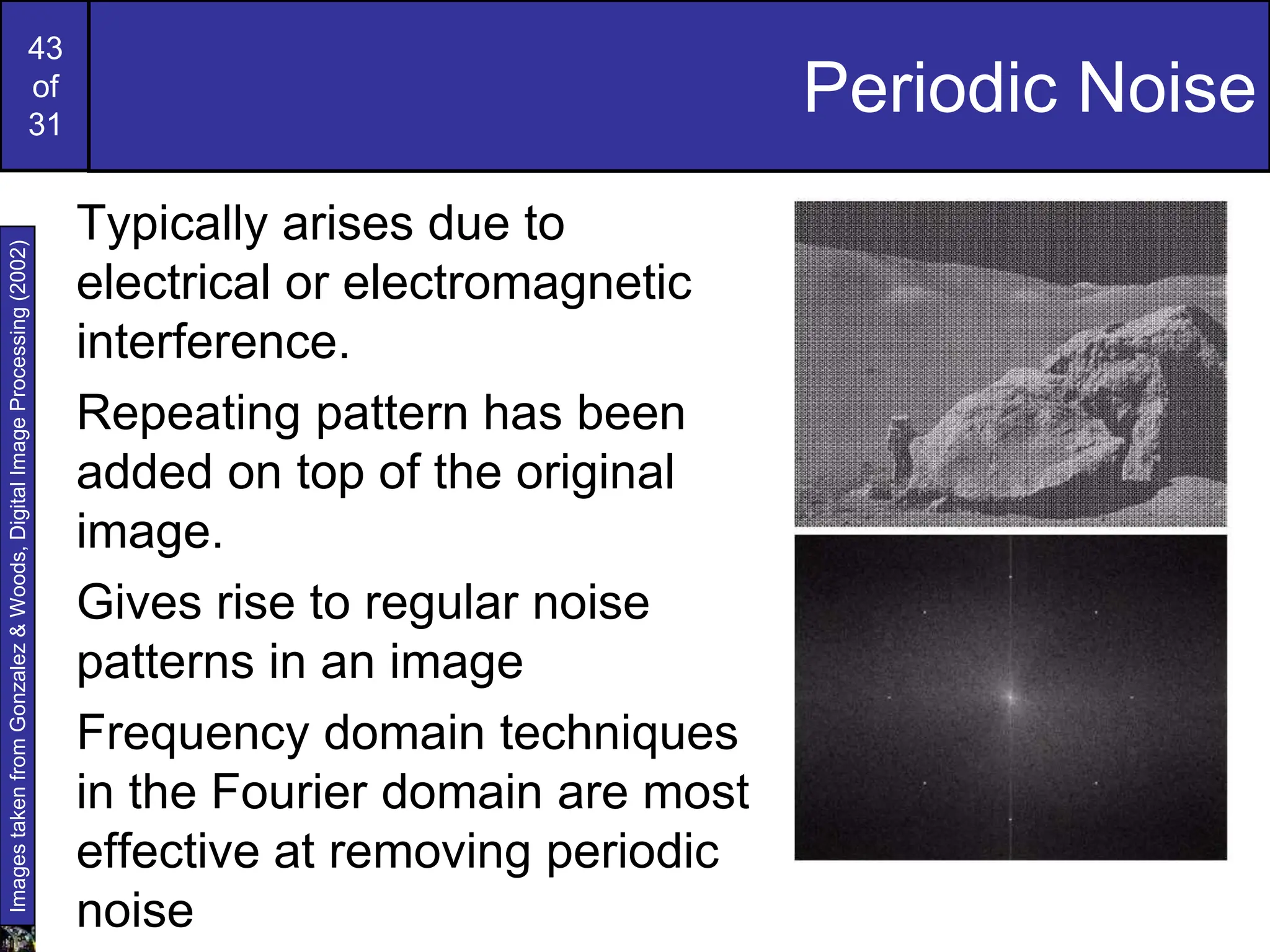 43
of
31

Periodic Noise

Images taken from Gonzalez & Woods, Digital Image Processing (2002)

Typically arises due to electrical or electromagnetic interference.

Repeating pattern has been added on top of the original image.

Gives rise to regular noise patterns in an image

Frequency domain techniques in the Fourier domain are most effective at removing periodic noise